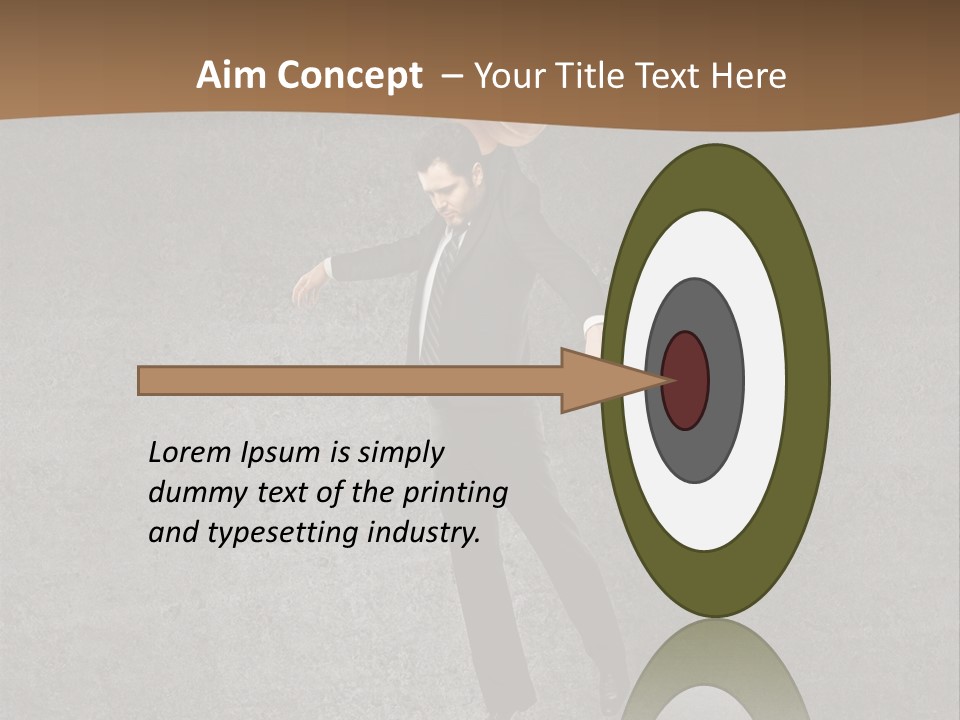 Aim Concept – Your Title Text Here

Lorem Ipsum is simply dummy text of the printing and typesetting industry.